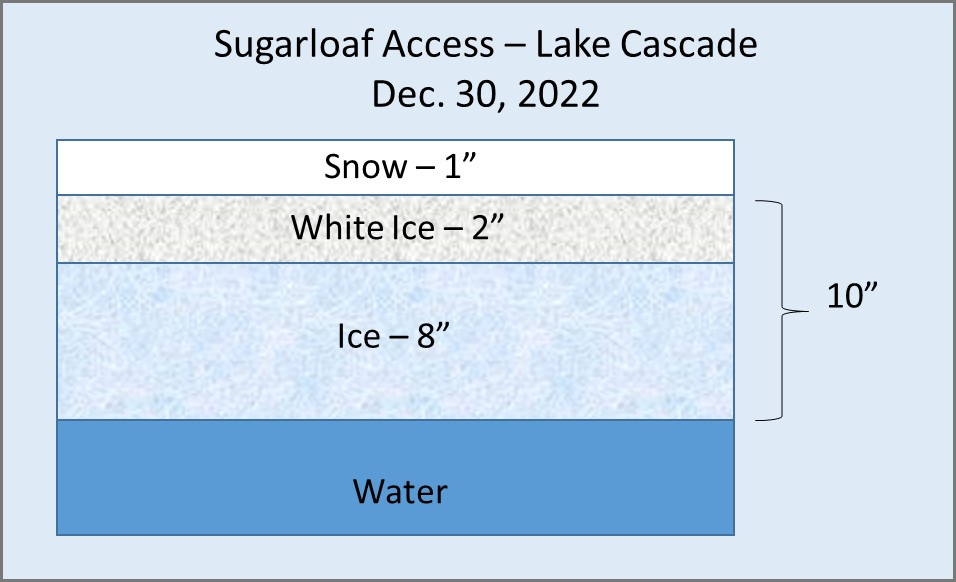 Sugarloaf Access – Lake Cascade
Dec. 30, 2022

Snow – 1”

White Ice – 2”

Ice – 8”

10”

Water